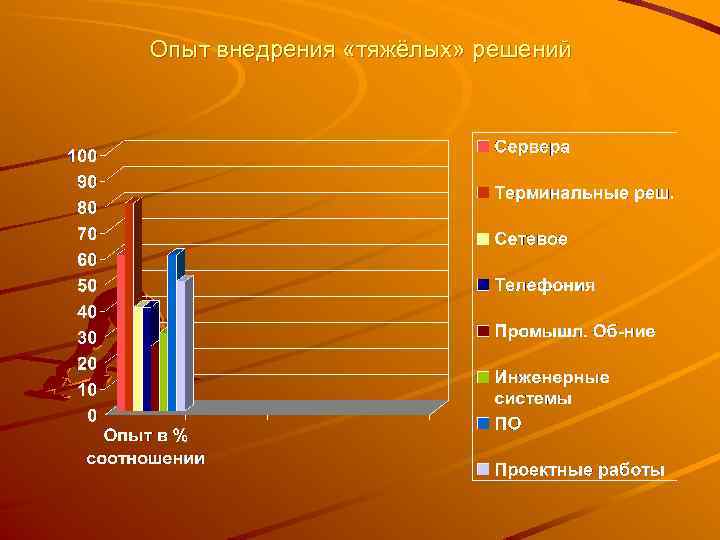 Опыт внедрения «тяжёлых» решений

100
90
80
70
60
50
40
30
20
10
0

Опыт в % соотношении

Сервера
Терминальные реш.
Сетевое
Телефония
Промышл. Об-ние
Инженерные системы
ПО
Проектные работы